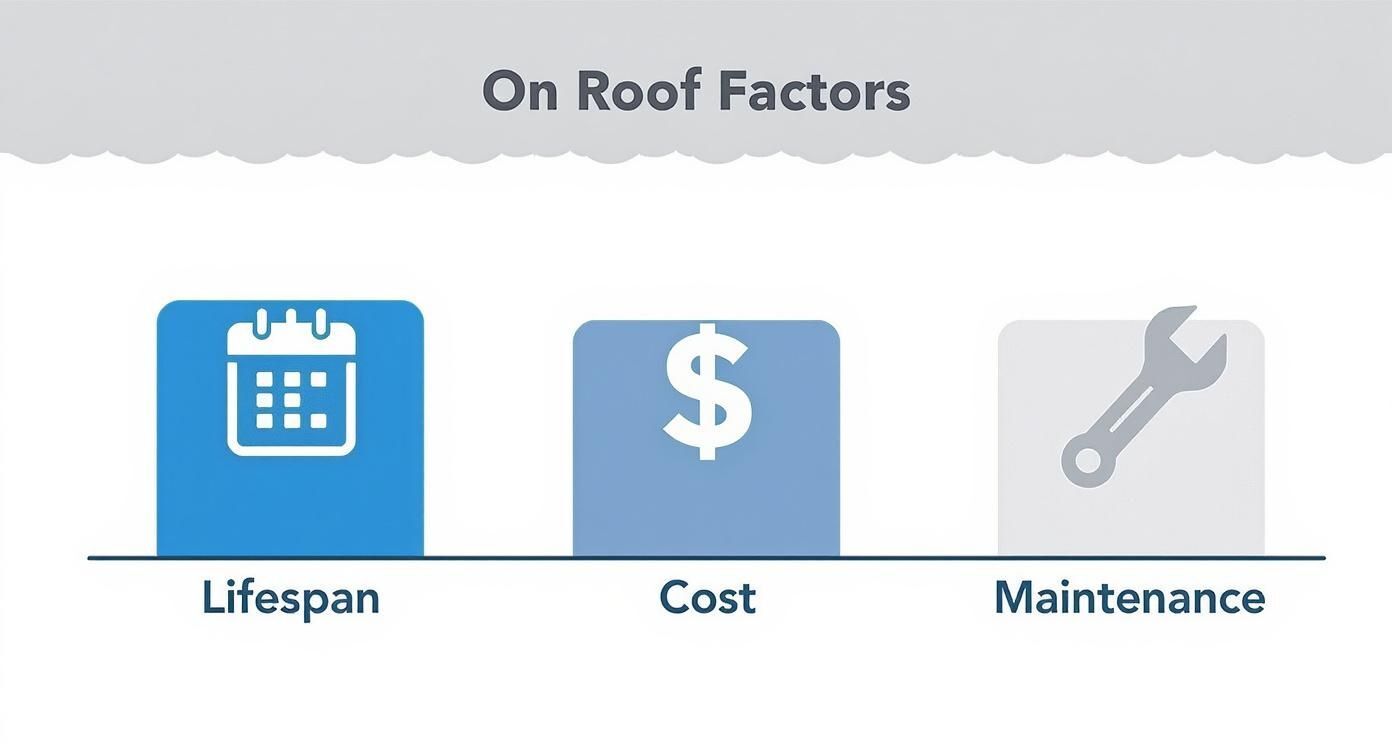 On Roof Factors

$

Lifespan

Cost

Maintenance